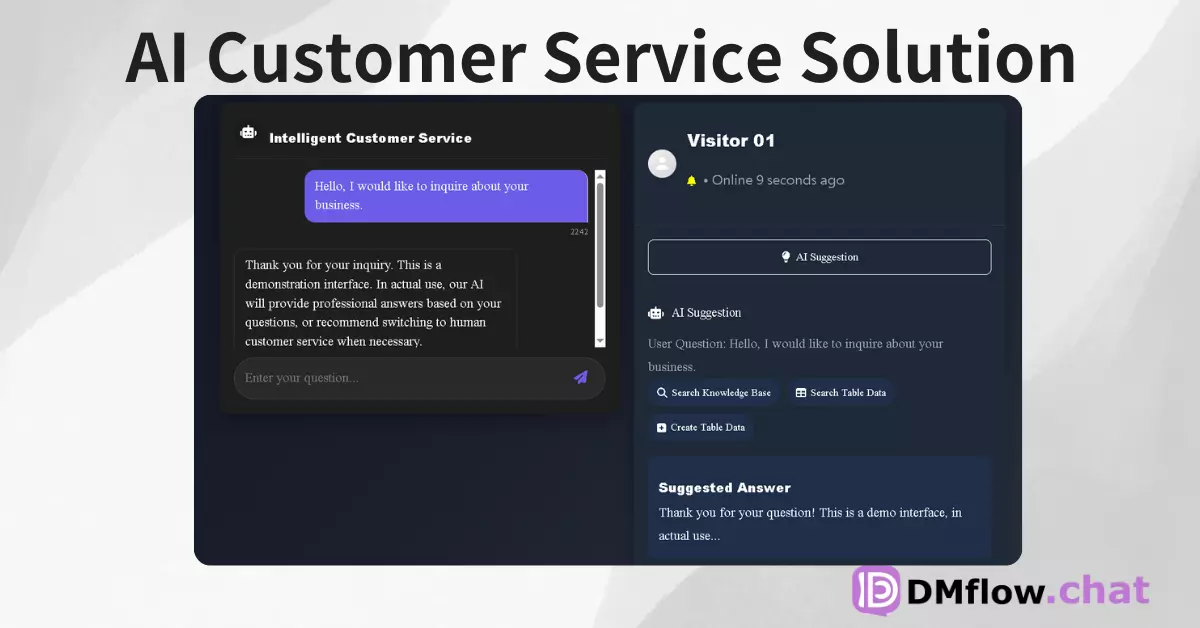 AI Customer Service Solution

Intelligent Customer Service

Hello, I would like to inquire about your business.

22:42

Thank you for your inquiry. This is a demonstration interface. In actual use, our AI will provide professional answers based on your questions, or recommend switching to human customer service when necessary.

Enter your question...

Visitor 01

• Online 9 seconds ago

AI Suggestion

AI Suggestion

User Question: Hello, I would like to inquire about your business.

Search Knowledge Base

Search Table Data

Create Table Data

Suggested Answer

Thank you for your question! This is a demo interface, in actual use...

DMflow.chat